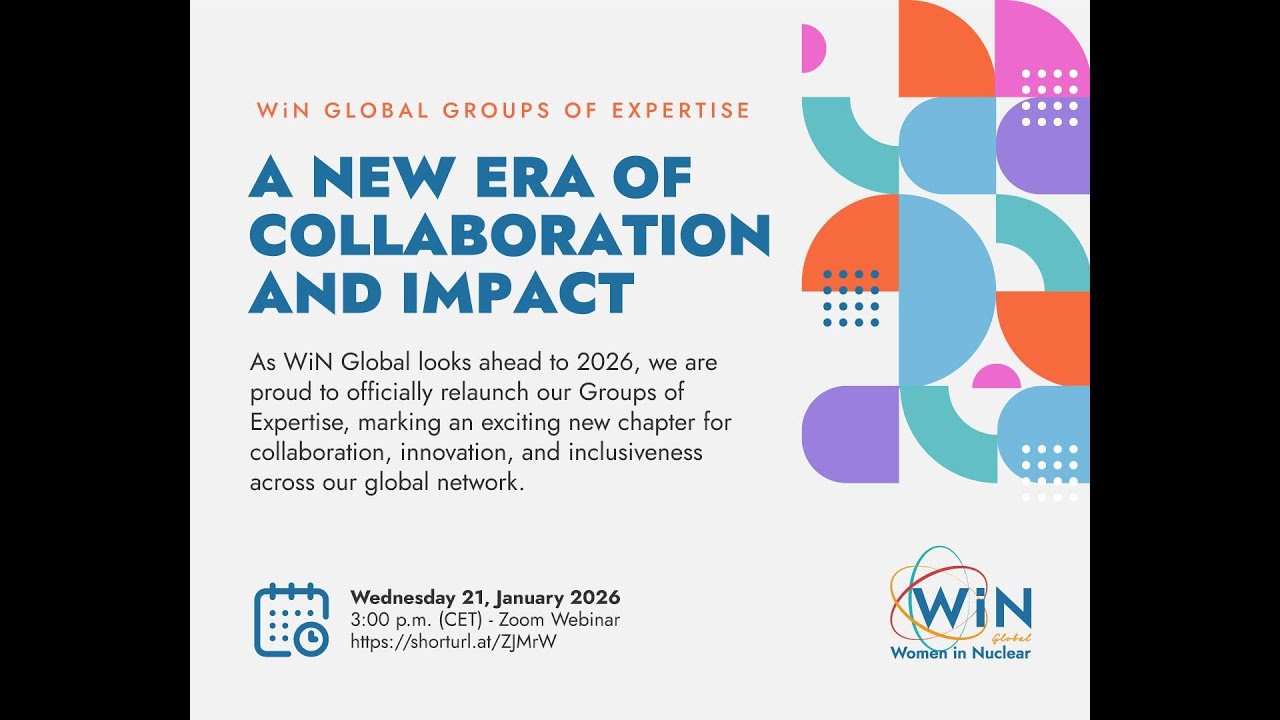 WiN GLOBAL GROUPS OF EXPERTISE

A NEW ERA OF COLLABORATION AND IMPACT

As WiN Global looks ahead to 2026, we are proud to officially relaunch our Groups of Expertise, marking an exciting new chapter for collaboration, innovation, and inclusiveness across our global network.

Wednesday 21, January 2026
3:00 p.m. (CET) - Zoom Webinar
https://shorturl.at/ZJMrW

WiN
Global
Women in Nuclear